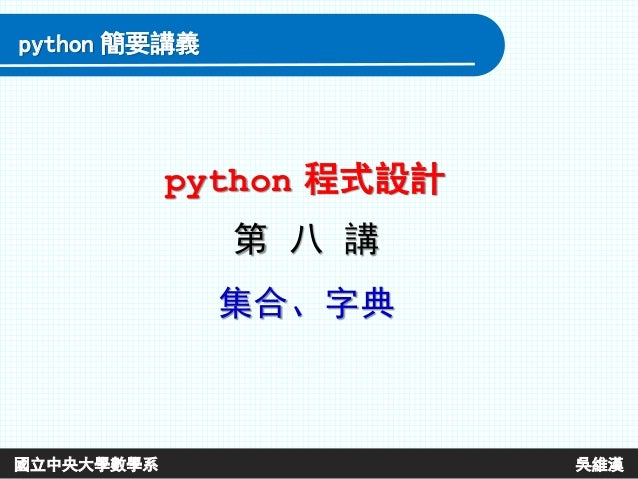 python 簡要講義

python 程式設計

第 八 講

集合、字典

國立中央大學數學系

吳維漢